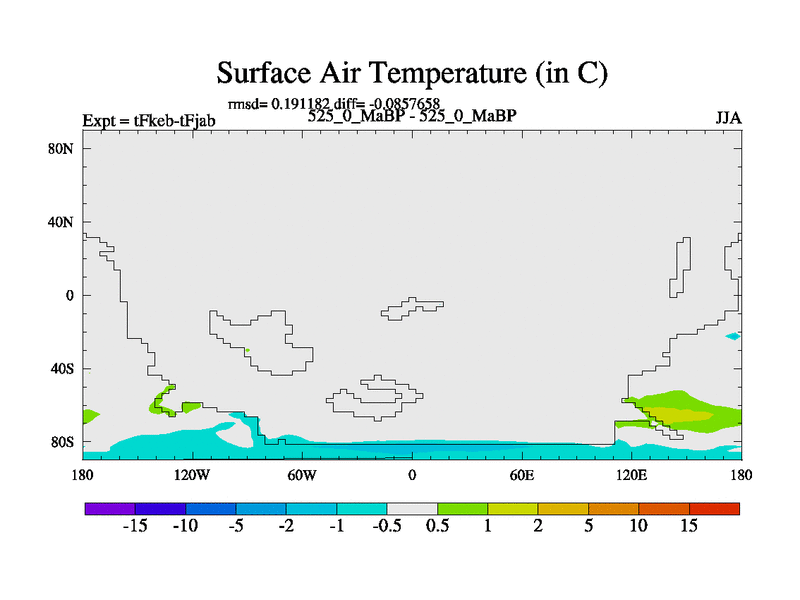 Surface Air Temperature (in C)

rmsd= 0.191182 diff= -0.0857658

Expt = tFkeb-tFjab

525_0_MaBP - 525_0_MaBP

JJA

80N

40N

0

40S

80S

180

120W

60W

0

60E

120E

180

-15 -10 -5 -2 -1 -0.5 0.5 1 2 5 10 15